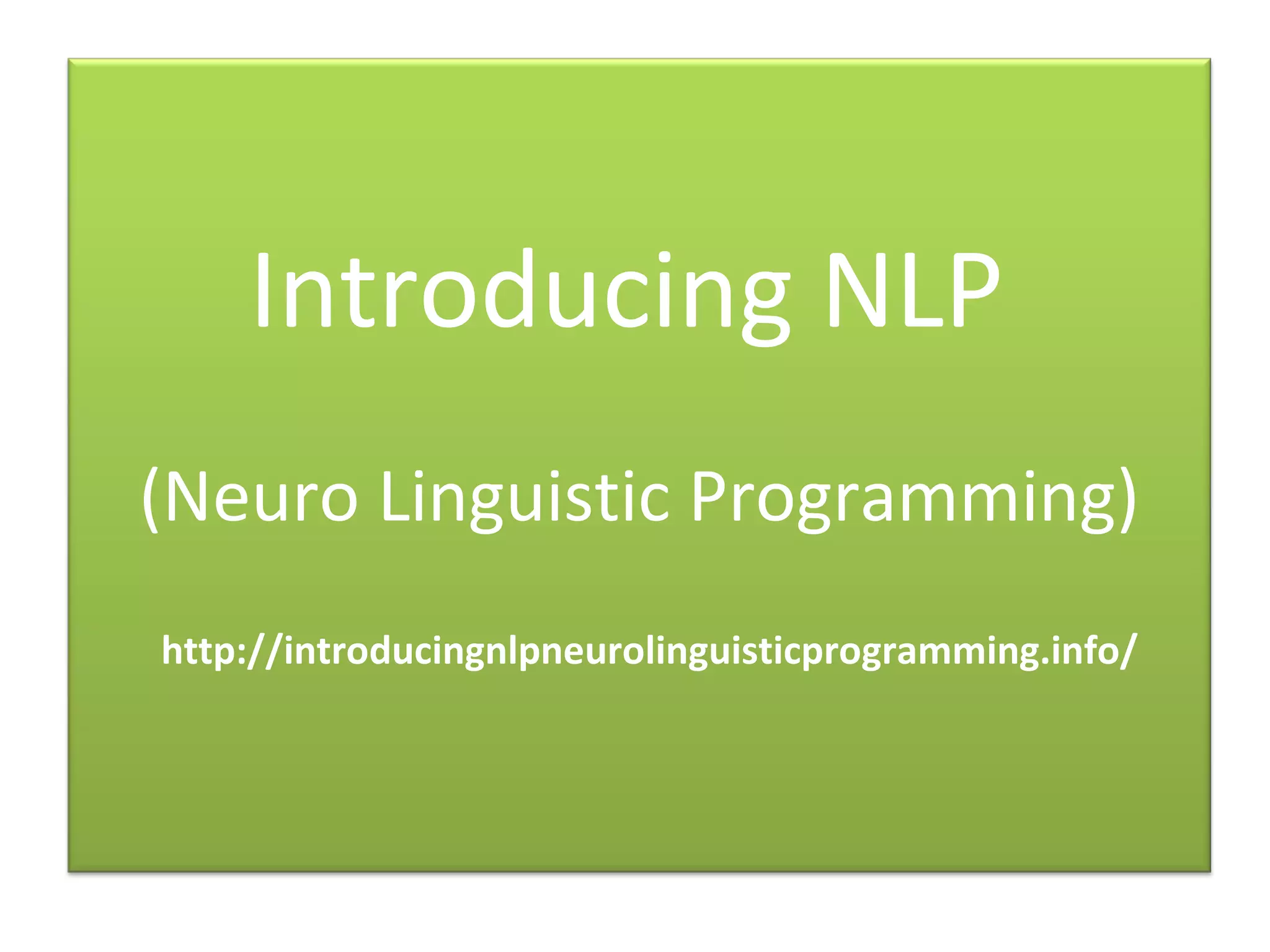 Introducing NLP

(Neuro Linguistic Programming)

http://introducingnlpneurolinguisticprogramming.info/